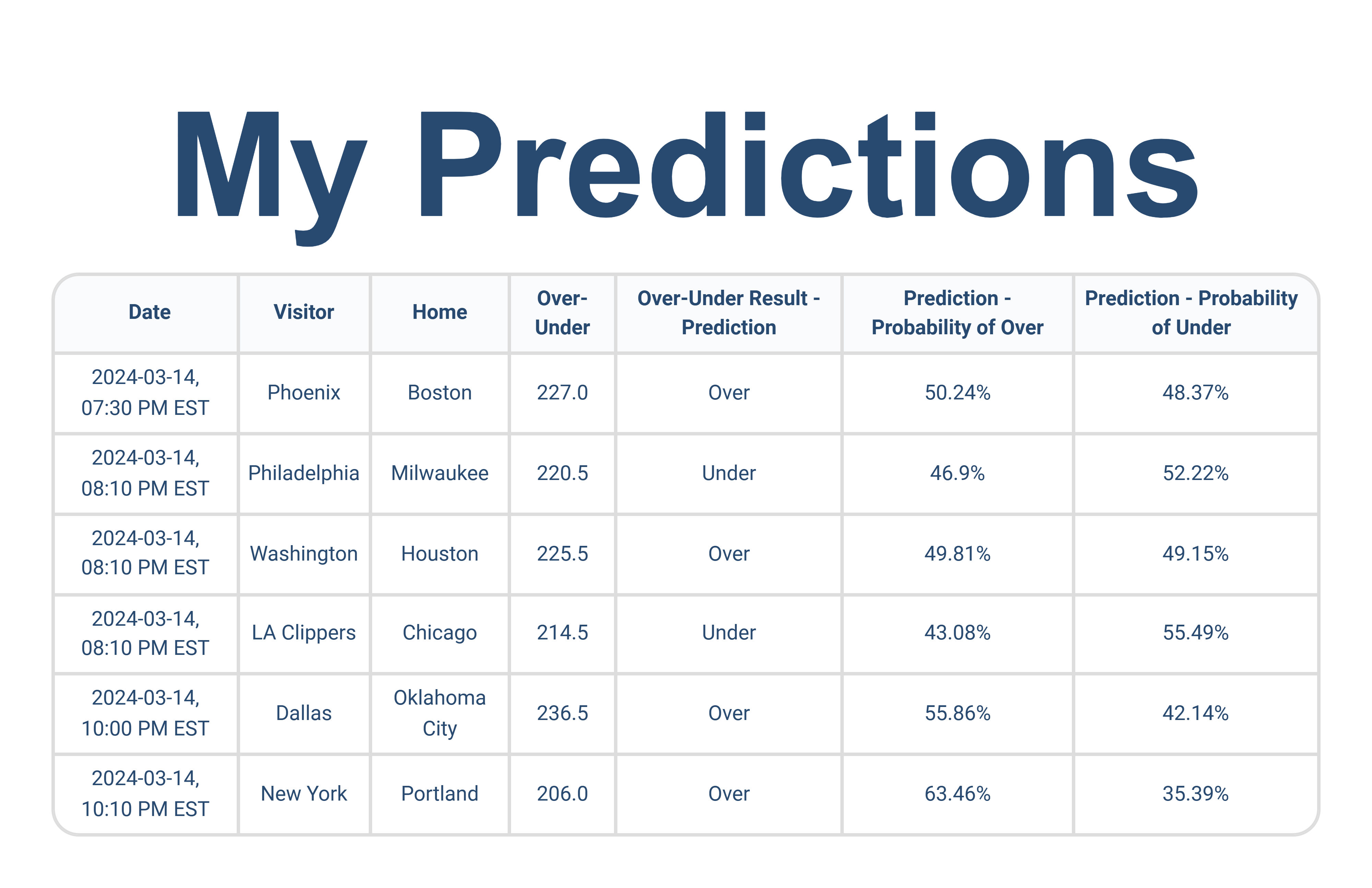 My Predictions

| Date | Visitor | Home | Over-Under | Over-Under Result - Prediction | Prediction - Probability of Over | Prediction - Probability of Under |
|---|---|---|---|---|---|---|
| 2024-03-14, 07:30 PM EST | Phoenix | Boston | 227.0 | Over | 50.24% | 48.37% |
| 2024-03-14, 08:10 PM EST | Philadelphia | Milwaukee | 220.5 | Under | 46.9% | 52.22% |
| 2024-03-14, 08:10 PM EST | Washington | Houston | 225.5 | Over | 49.81% | 49.15% |
| 2024-03-14, 08:10 PM EST | LA Clippers | Chicago | 214.5 | Under | 43.08% | 55.49% |
| 2024-03-14, 10:00 PM EST | Dallas | Oklahoma City | 236.5 | Over | 55.86% | 42.14% |
| 2024-03-14, 10:10 PM EST | New York | Portland | 206.0 | Over | 63.46% | 35.39% |